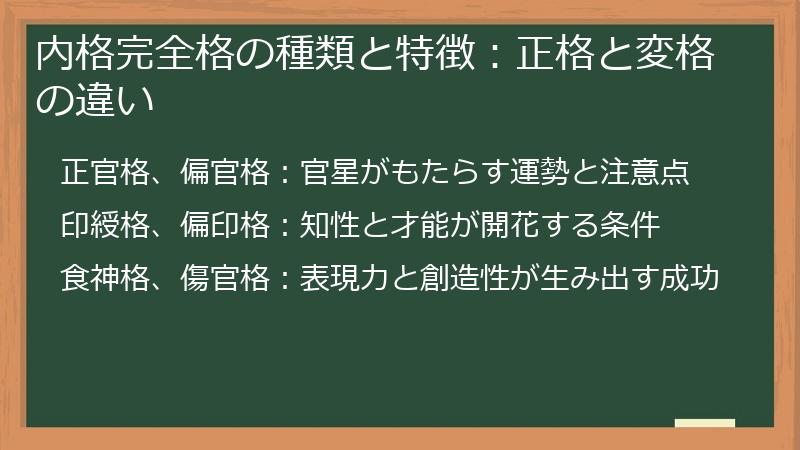 内格完全格の種類と特徴：正格と変格の違い

正官格、偏官格：官星がもたらす運勢と注意点

印綬格、偏印格：知性と才能が開花する条件

食神格、傷官格：表現力と創造性が生み出す成功